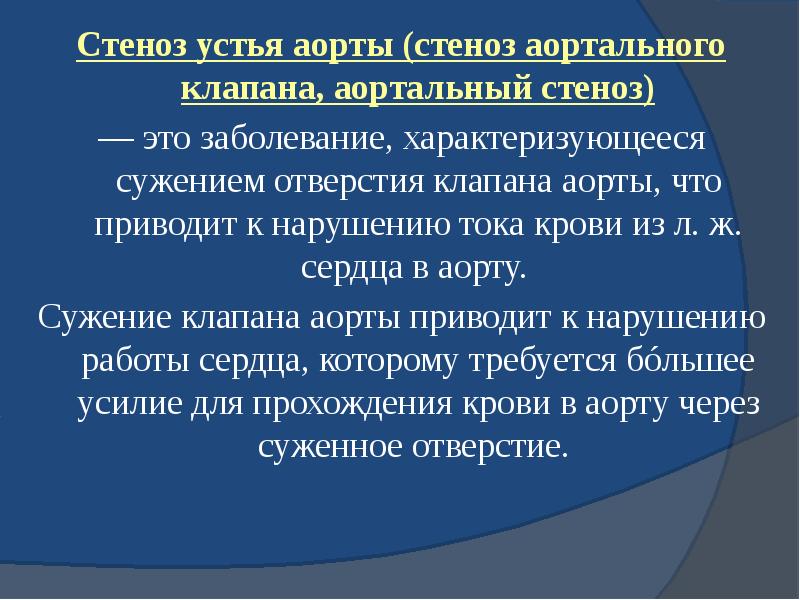 Стеноз устья аорты (стеноз аортального клапана, аортальный стеноз)

— это заболевание, характеризующееся сужением отверстия клапана аорты, что приводит к нарушению тока крови из л. ж. сердца в аорту.

Сужение клапана аорты приводит к нарушению работы сердца, которому требуется бо́льшее усилие для прохождения крови в аорту через суженное отверстие.